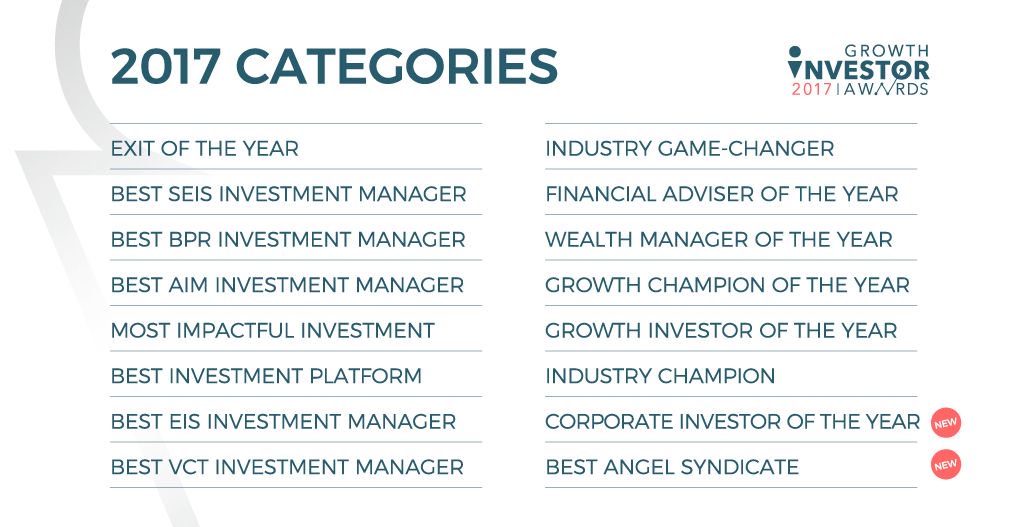 2017 CATEGORIES

GROWTH
INVESTOR
2017 | AWARDS

EXIT OF THE YEAR
BEST SEIS INVESTMENT MANAGER
BEST BPR INVESTMENT MANAGER
BEST AIM INVESTMENT MANAGER
MOST IMPACTFUL INVESTMENT
BEST INVESTMENT PLATFORM
BEST EIS INVESTMENT MANAGER
BEST VCT INVESTMENT MANAGER

INDUSTRY GAME-CHANGER
FINANCIAL ADVISER OF THE YEAR
WEALTH MANAGER OF THE YEAR
GROWTH CHAMPION OF THE YEAR
GROWTH INVESTOR OF THE YEAR
INDUSTRY CHAMPION
CORPORATE INVESTOR OF THE YEAR NEW
BEST ANGEL SYNDICATE NEW